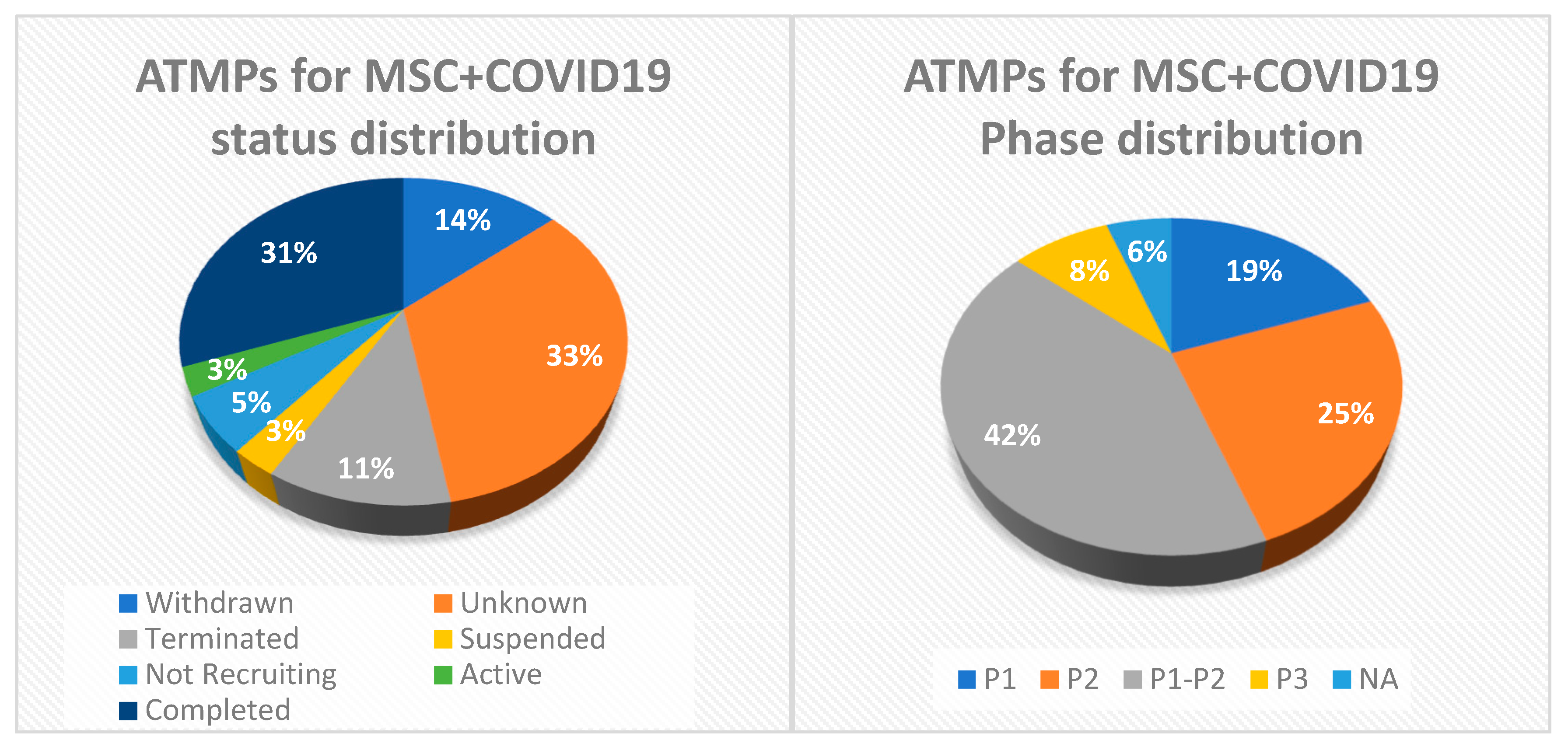 ATMPs for MSC+COVID19 status distribution

14%
33%
11%
3%
5%
3%
31%

Withdrawn
Unknown
Terminated
Suspended
Not Recruiting
Active
Completed

ATMPs for MSC+COVID19 Phase distribution

19%
25%
42%
8%
6%

P1 P2 P1-P2 P3 NA